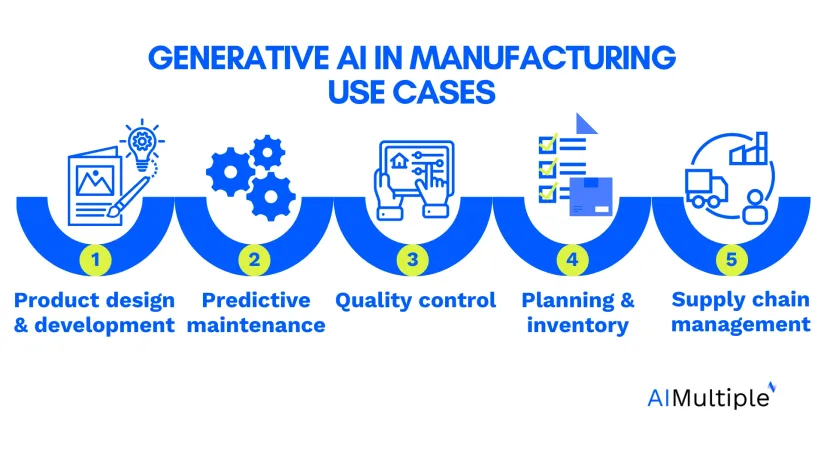 GENERATIVE AI IN MANUFACTURING USE CASES

1
Product design & development

2
Predictive maintenance

3
Quality control

4
Planning & inventory

5
Supply chain management

AIMultiple